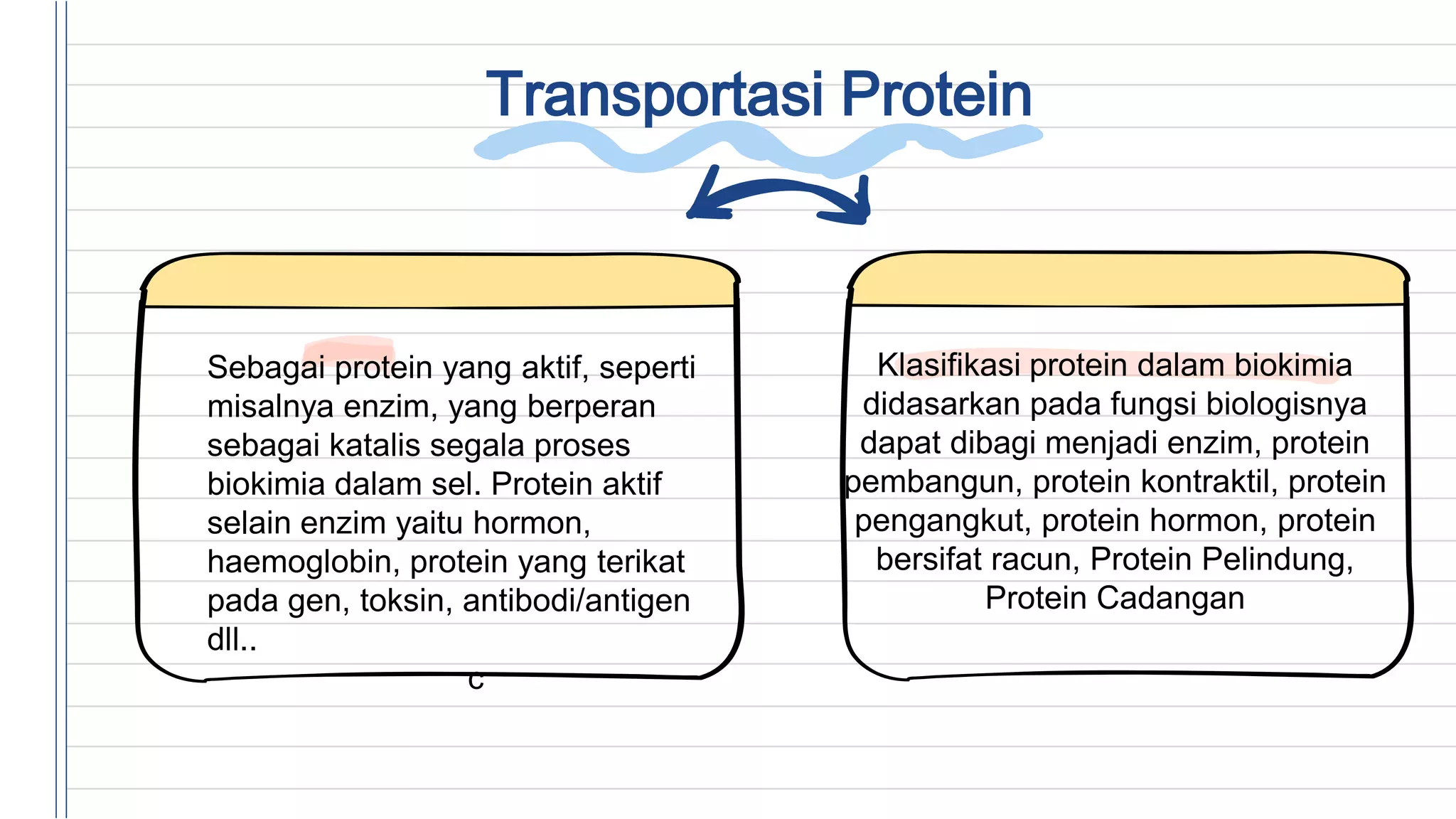 Transportasi Protein

Sebagai protein yang aktif, seperti misalnya enzim, yang berperan sebagai katalis segala proses biokimia dalam sel. Protein aktif selain enzim yaitu hormon, haemoglobin, protein yang terikat pada gen, toksin, antibodi/antigen dll..

c

Klasifikasi protein dalam biokimia didasarkan pada fungsi biologisnya dapat dibagi menjadi enzim, protein pembangun, protein kontraktil, protein pengangkut, protein hormon, protein bersifat racun, Protein Pelindung, Protein Cadangan